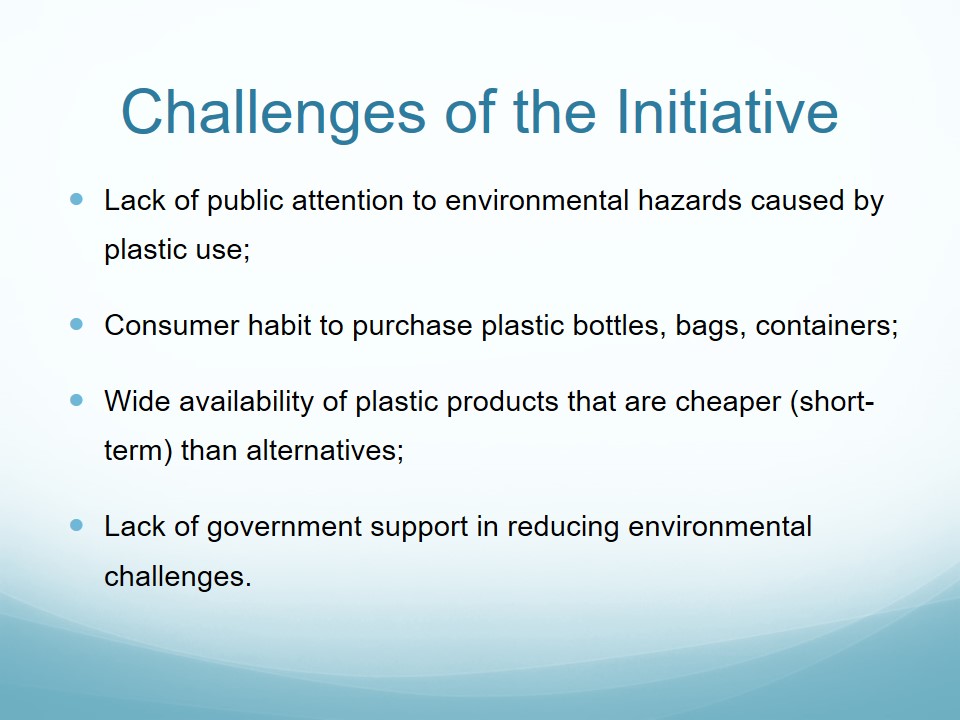 Challenges of the Initiative

- Lack of public attention to environmental hazards caused by plastic use;

- Consumer habit to purchase plastic bottles, bags, containers;

- Wide availability of plastic products that are cheaper (short-term) than alternatives;

- Lack of government support in reducing environmental challenges.